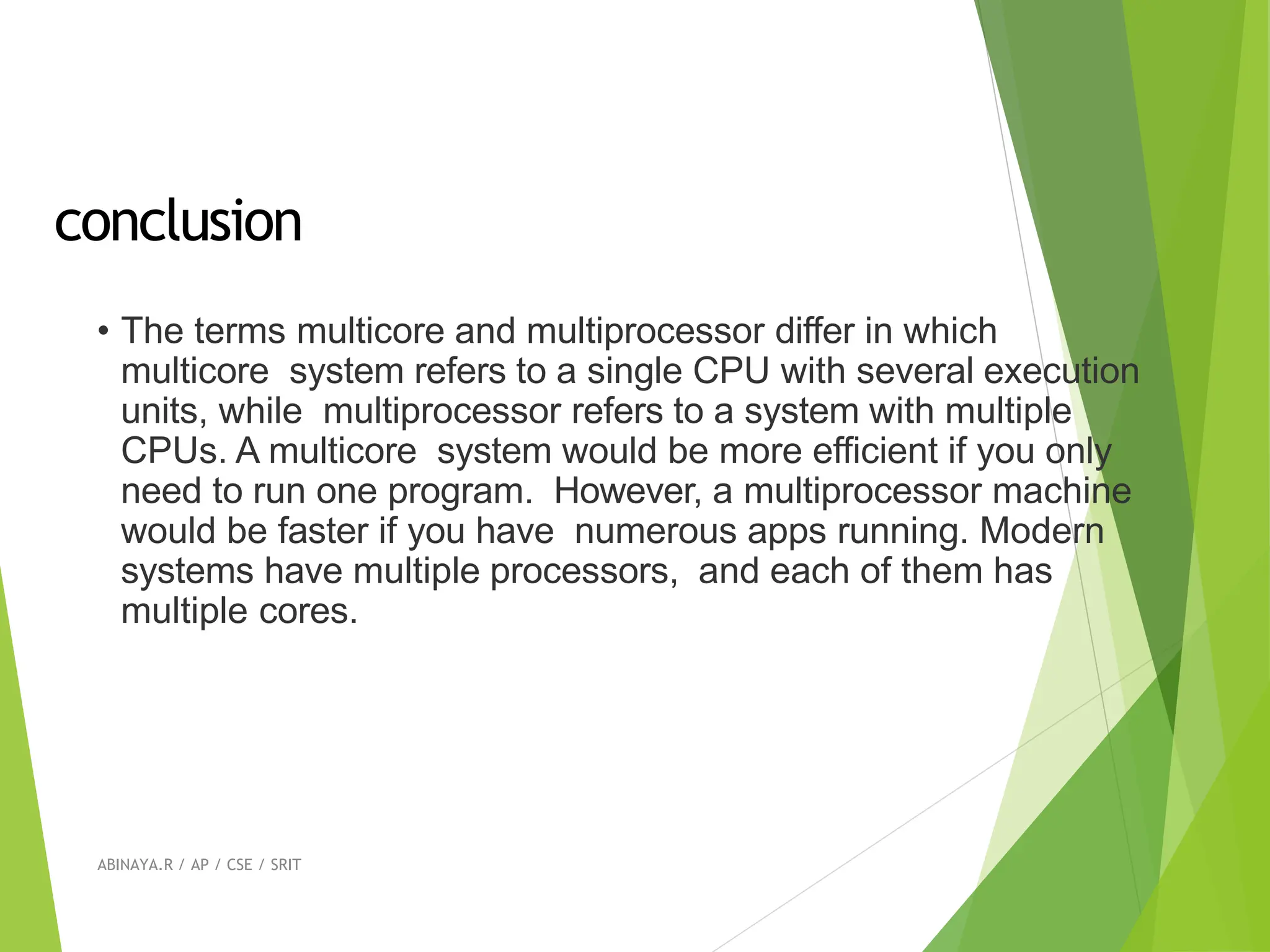 conclusion

• The terms multicore and multiprocessor differ in which multicore system refers to a single CPU with several execution units, while multiprocessor refers to a system with multiple CPUs. A multicore system would be more efficient if you only need to run one program. However, a multiprocessor machine would be faster if you have numerous apps running. Modern systems have multiple processors, and each of them has multiple cores.

ABINAYA.R / AP / CSE / SRIT